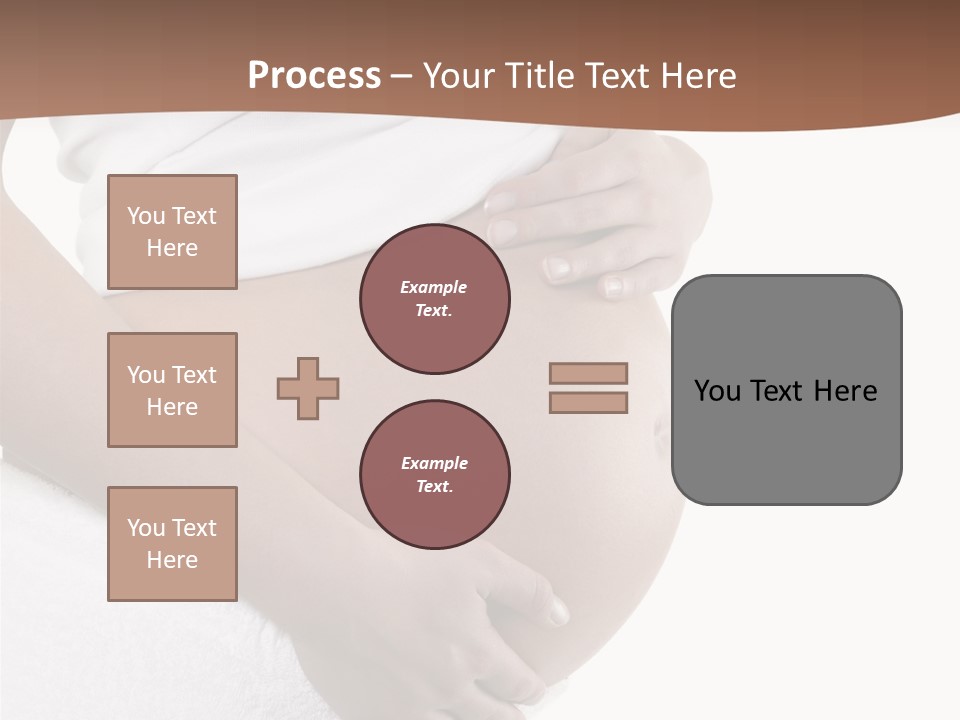 Process – Your Title Text Here

You Text Here

You Text Here

You Text Here

Example Text.

Example Text.

You Text Here